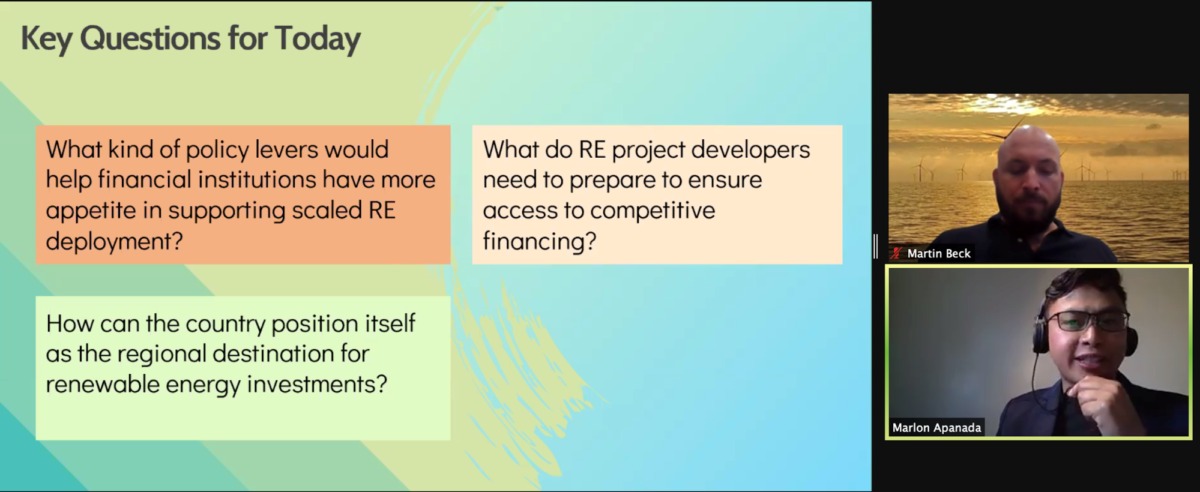 Key Questions for Today

What kind of policy levers would help financial institutions have more appetite in supporting scaled RE deployment?

What do RE project developers need to prepare to ensure access to competitive financing?

How can the country position itself as the regional destination for renewable energy investments?

Martin Beck

Marlon Apanada